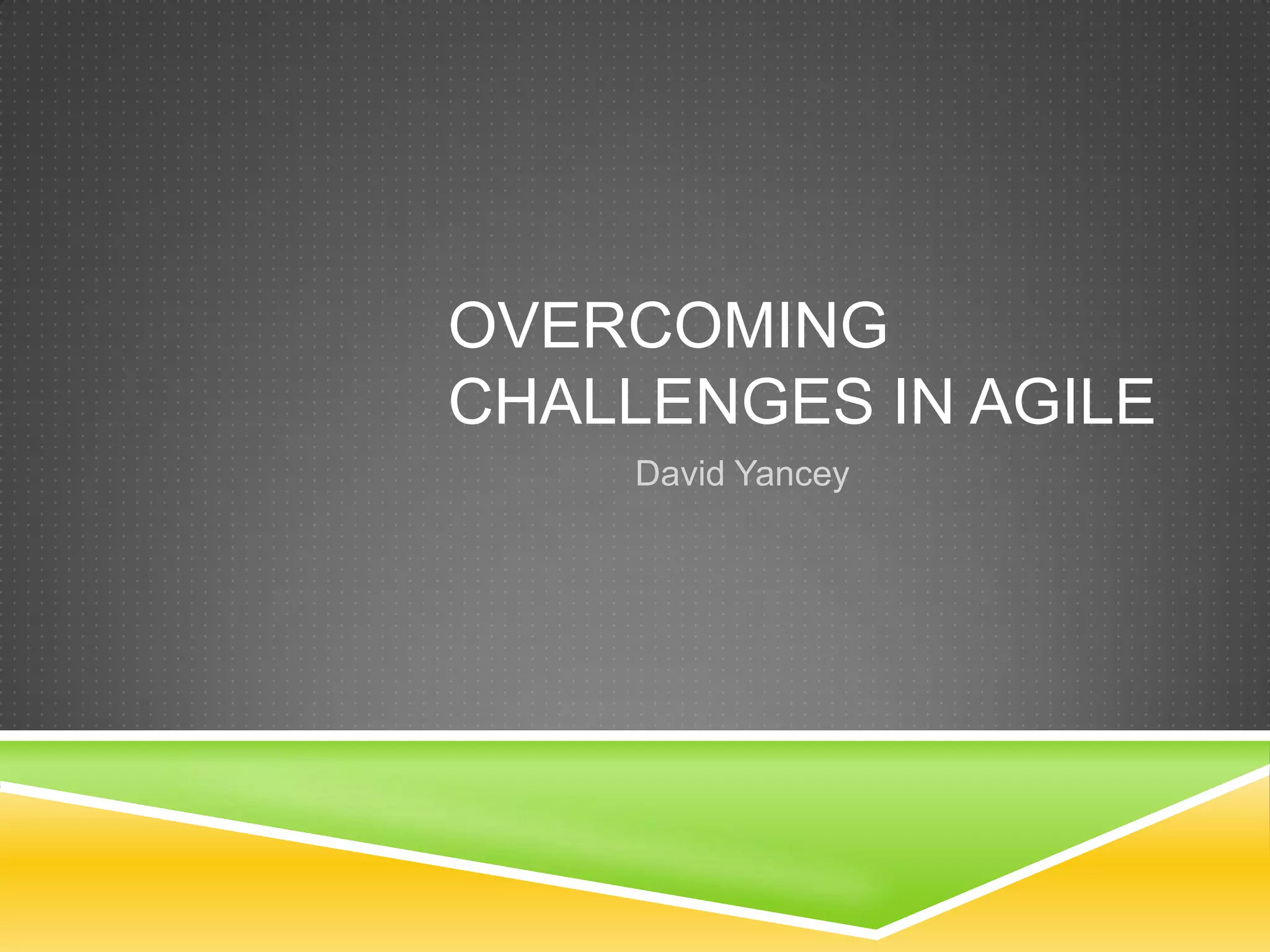 OVERCOMING CHALLENGES IN AGILE

David Yancey